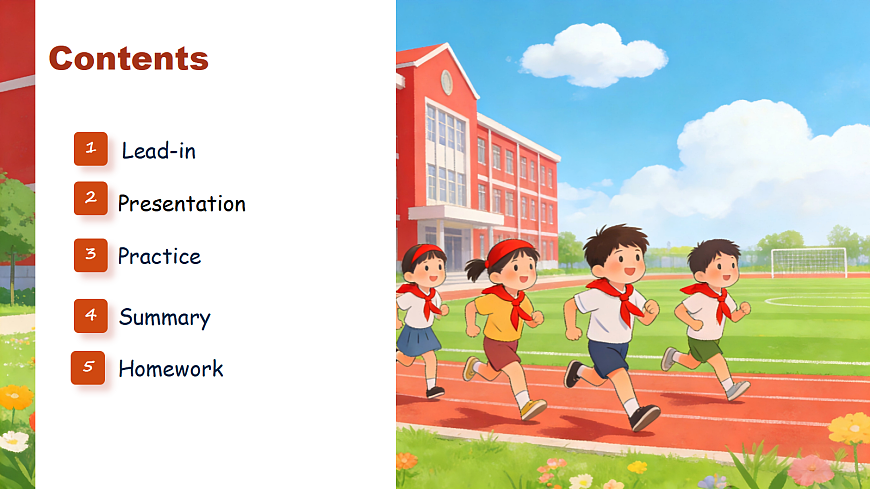 Contents

1 Lead-in

2 Presentation

3 Practice

4 Summary

5 Homework